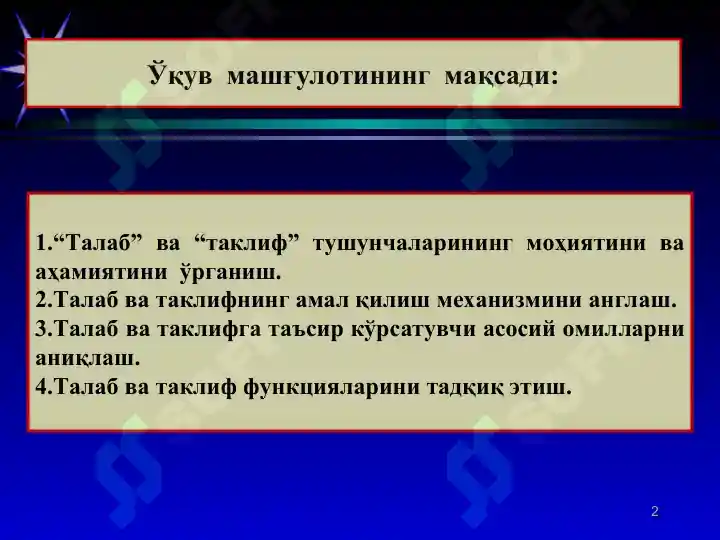 Ўқув машғулотининг мақсади:

1.“Талаб” ва “таклиф” тушунчаларининг моҳиятини ва аҳамиятини ўрганиш.
2.Талаб ва таклифнинг амал қилиш механизмини англаш.
3.Талаб ва таклифга таъсир кўрсатувчи асосий омилларни аниқлаш.
4.Талаб ва таклиф функцияларини тадқиқ этиш.

2